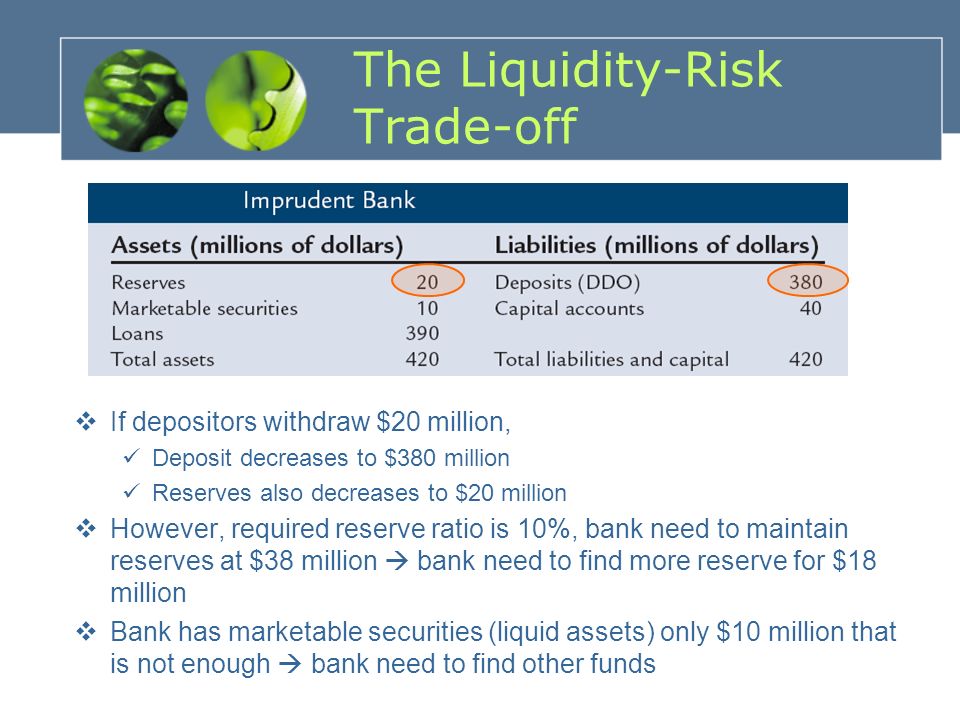 The Liquidity-Risk Trade-off

Imprudent Bank

| Assets (millions of dollars) | | Liabilities (millions of dollars) | |
|---|---|---|---|
| Reserves | 20 | Deposits (DDO) | 380 |
| Marketable securities | 10 | Capital accounts | 40 |
| Loans | 390 | | |
| Total assets | 420 | Total liabilities and capital | 420 |

❖ If depositors withdraw \$20 million,
✓ Deposit decreases to \$380 million
✓ Reserves also decreases to \$20 million

❖ However, required reserve ratio is 10%, bank need to maintain reserves at \$38 million → bank need to find more reserve for \$18 million

❖ Bank has marketable securities (liquid assets) only \$10 million that is not enough → bank need to find other funds